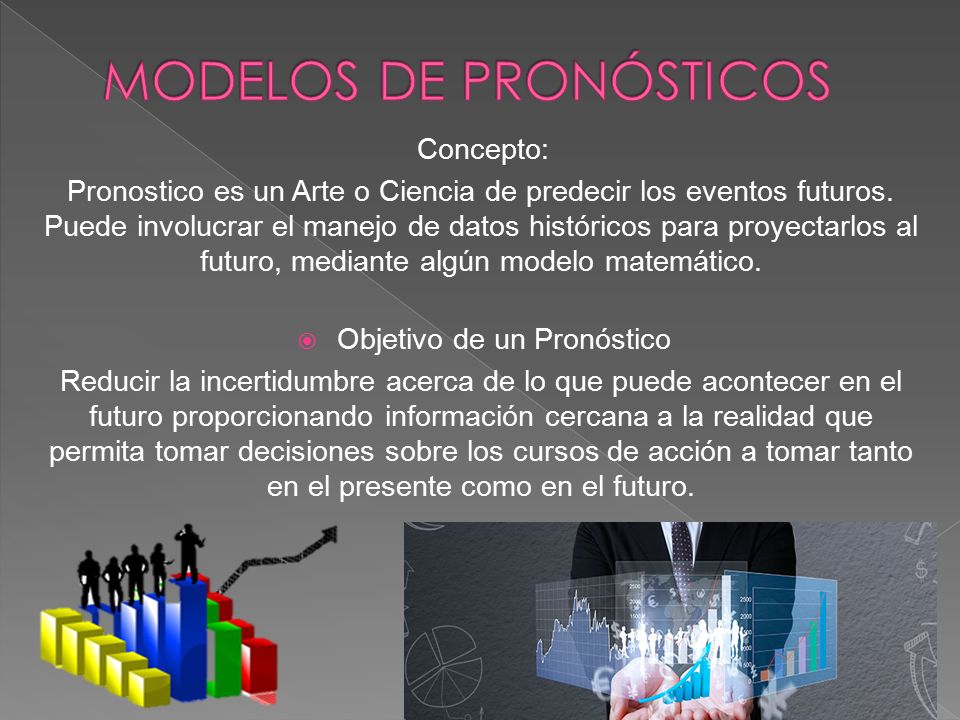 MODELOS DE PRONÓSTICOS

Concepto:

Pronostico es un Arte o Ciencia de predecir los eventos futuros. Puede involucrar el manejo de datos históricos para proyectarlos al futuro, mediante algún modelo matemático.

Objetivo de un Pronóstico

Reducir la incertidumbre acerca de lo que puede acontecer en el futuro proporcionando información cercana a la realidad que permita tomar decisiones sobre los cursos de acción a tomar tanto en el presente como en el futuro.